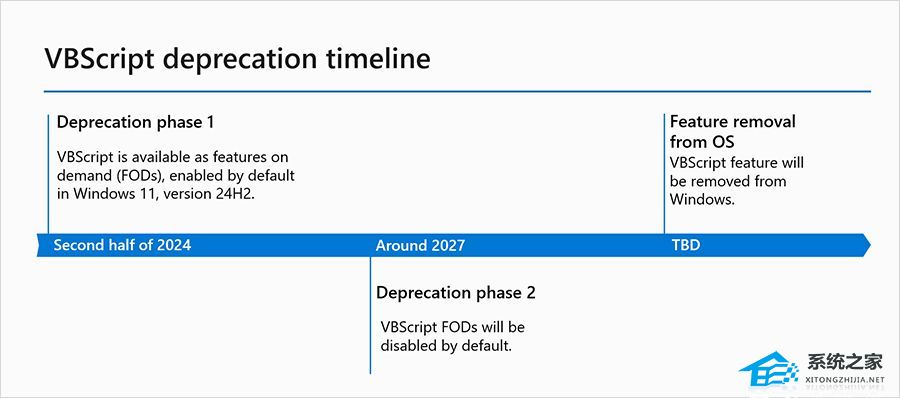 VBScript deprecation timeline

Deprecation phase 1

VBScript is available as features on demand (FODs), enabled by default in Windows 11, version 24H2.

Feature removal from OS

VBScript feature will be removed from Windows.

Second half of 2024

Around 2027

TBD

Deprecation phase 2

VBScript FODs will be disabled by default.

系统之家
XITONGZHIJIA.NET